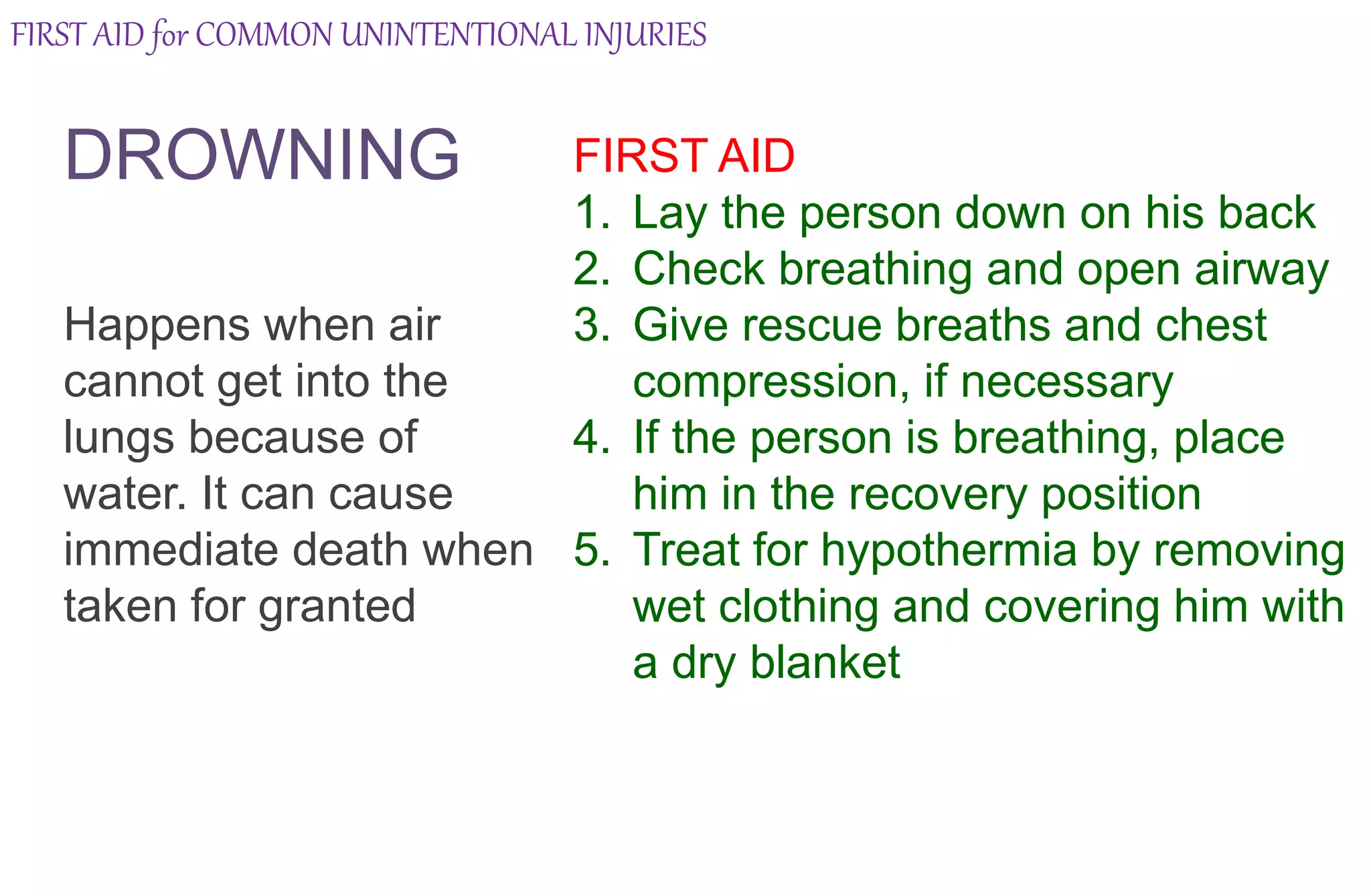 FIRST AID for COMMON UNINTENTIONAL INJURIES

DROWNING

Happens when air cannot get into the lungs because of water. It can cause immediate death when taken for granted

FIRST AID

1. Lay the person down on his back
2. Check breathing and open airway
3. Give rescue breaths and chest compression, if necessary
4. If the person is breathing, place him in the recovery position
5. Treat for hypothermia by removing wet clothing and covering him with a dry blanket